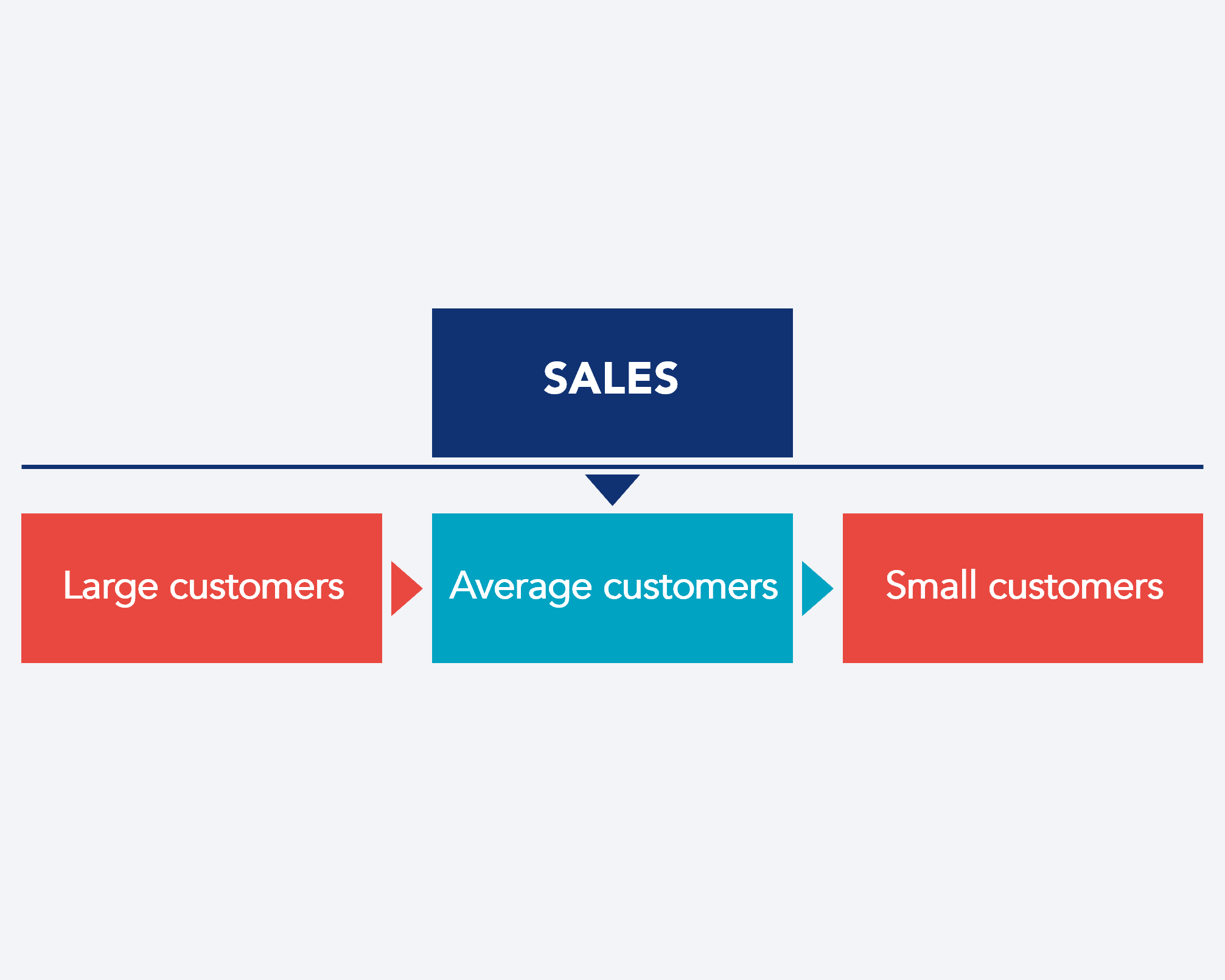 SALES

Large customers

Average customers

Small customers